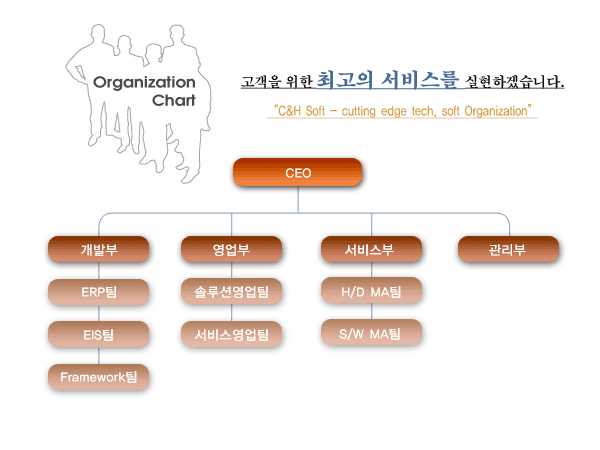 Organization Chart

고객을 위한 최고의 서비스를 실현하겠습니다.

"C&H Soft – cutting edge tech, soft Organization"

CEO

개발부
ERP팀
EIS팀
Framework팀

영업부
솔루션영업팀
서비스영업팀

서비스부
H/D MA팀
S/W MA팀

관리부